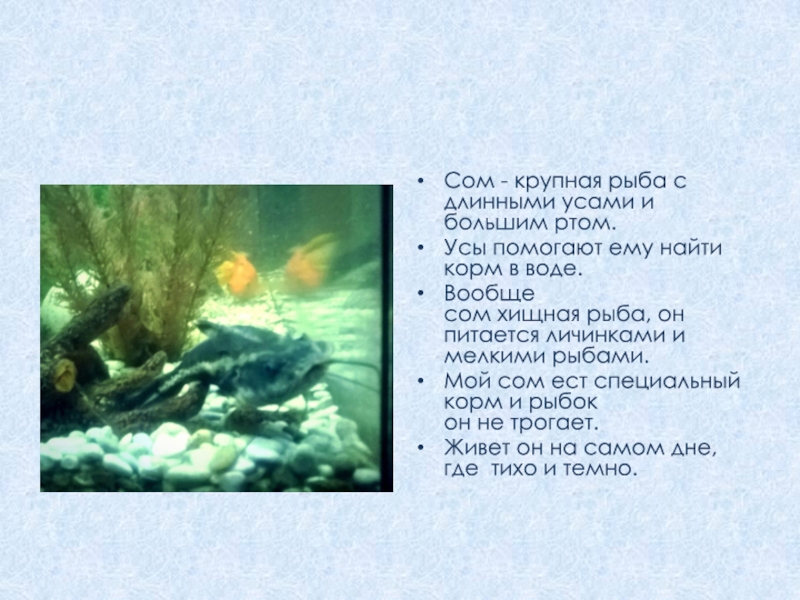 • Сом - крупная рыба с длинными усами и большим ртом.
• Усы помогают ему найти корм в воде.
• Вообще сом хищная рыба, он питается личинками и мелкими рыбами.
• Мой сом ест специальный корм и рыбок он не трогает.
• Живет он на самом дне, где тихо и темно.